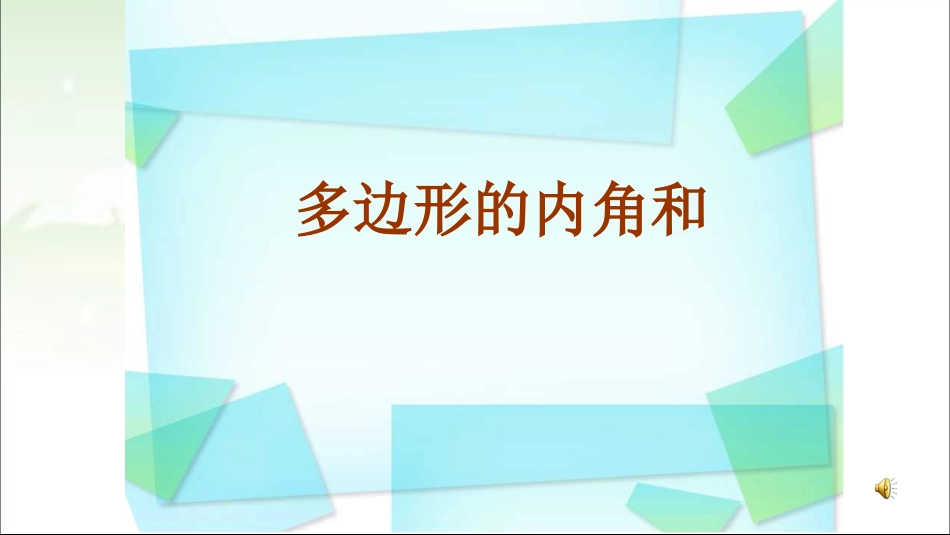 多边形的内角和